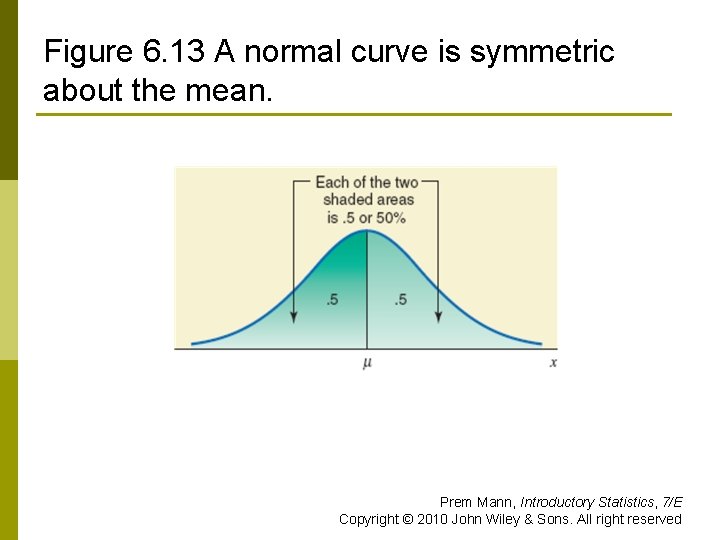 Figure 6.13 A normal curve is symmetric about the mean.

Each of the two shaded areas is .5 or 50%

.5

.5

$\mu$

$x$

Prem Mann, Introductory Statistics, 7/E
Copyright © 2010 John Wiley & Sons. All right reserved